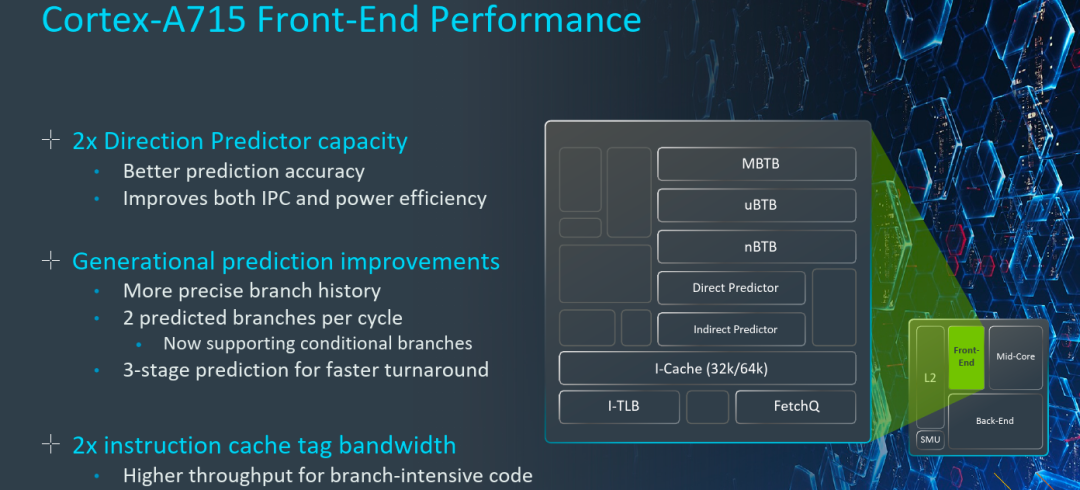 Cortex-A715 Front-End Performance

2x Direction Predictor capacity
- Better prediction accuracy
- Improves both IPC and power efficiency

Generational prediction improvements
- More precise branch history
- 2 predicted branches per cycle
  - Now supporting conditional branches
- 3-stage prediction for faster turnaround

2x instruction cache tag bandwidth
- Higher throughput for branch-intensive code

MBTB
uBTB
nBTB
Direct Predictor
Indirect Predictor
I-Cache (32k/64k)
I-TLB
FetchQ

L2
Front-End
Mid-Core
Back-End
SMU